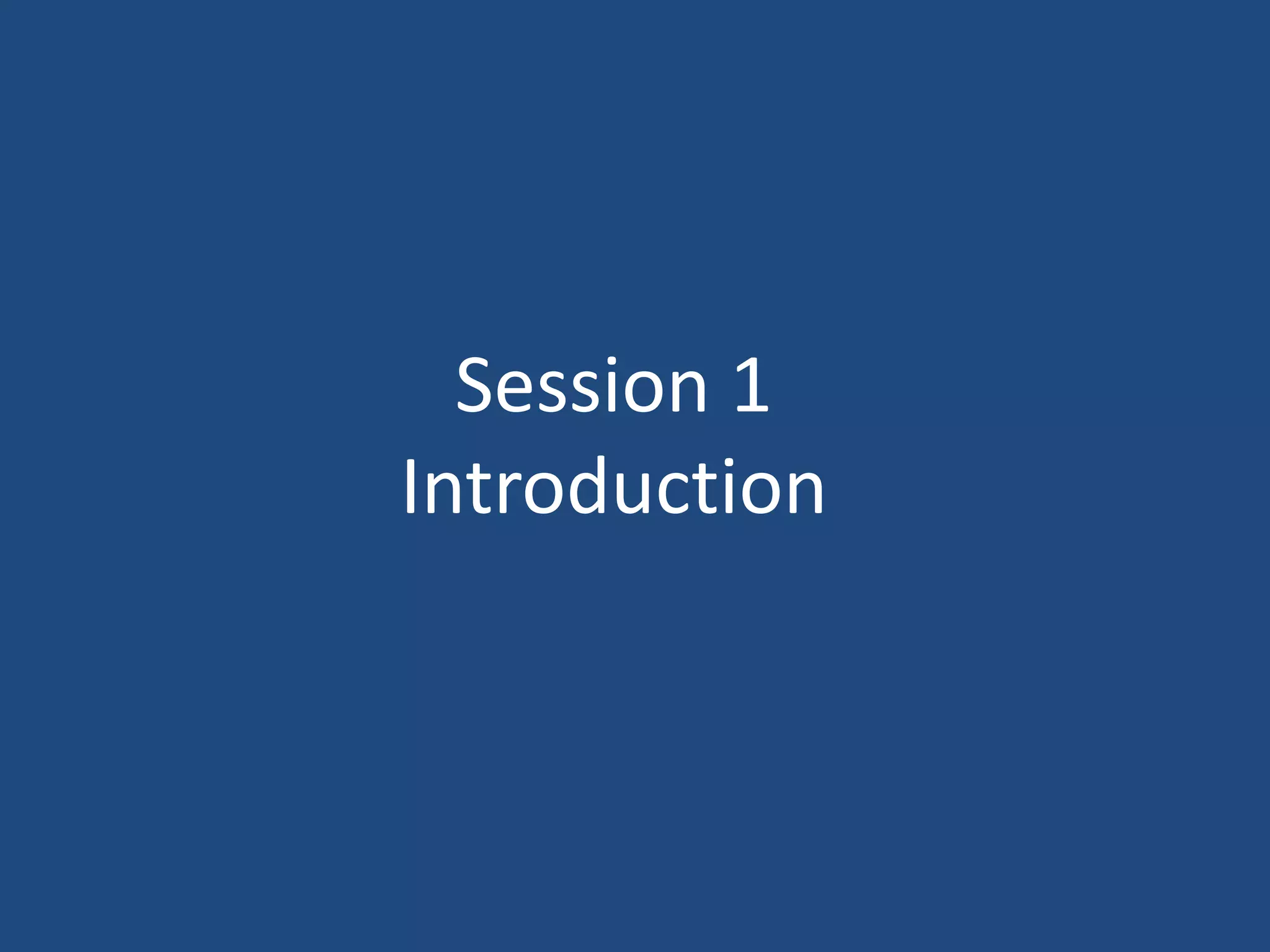 Session 1
Introduction